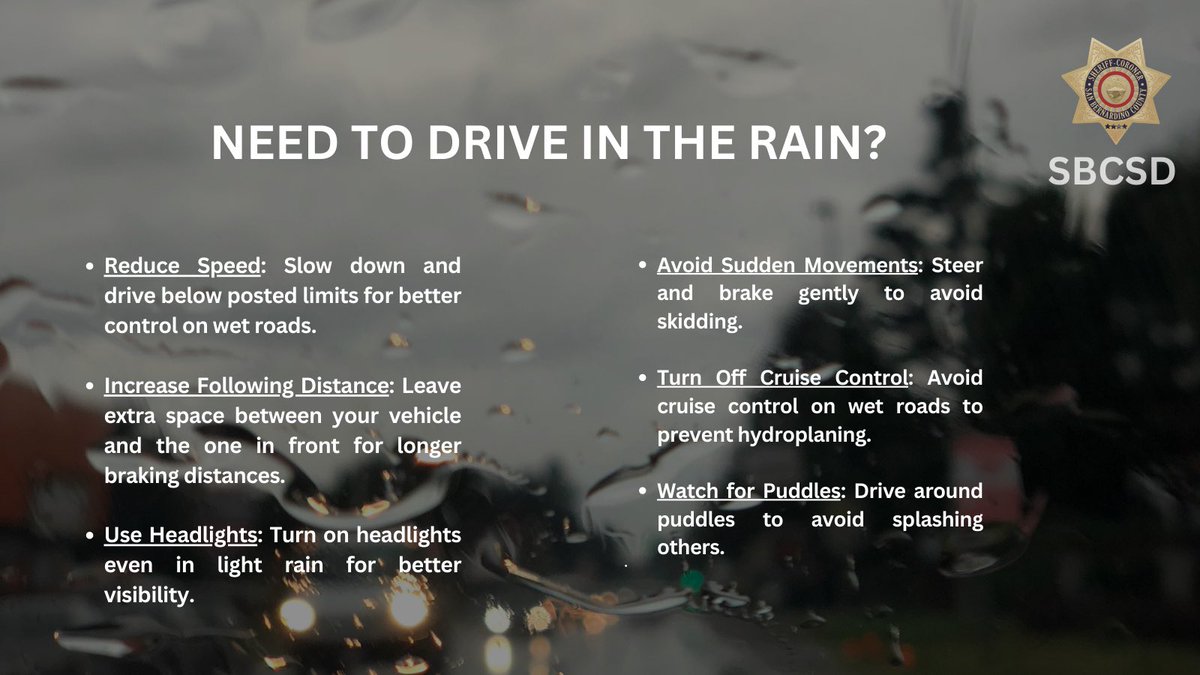 SHERIFF-CORONER
SAN BERNARDINO COUNTY

SBCSD

NEED TO DRIVE IN THE RAIN?

- Reduce Speed: Slow down and drive below posted limits for better control on wet roads.

- Increase Following Distance: Leave extra space between your vehicle and the one in front for longer braking distances.

- Use Headlights: Turn on headlights even in light rain for better visibility.

- Avoid Sudden Movements: Steer and brake gently to avoid skidding.

- Turn Off Cruise Control: Avoid cruise control on wet roads to prevent hydroplaning.

- Watch for Puddles: Drive around puddles to avoid splashing others.